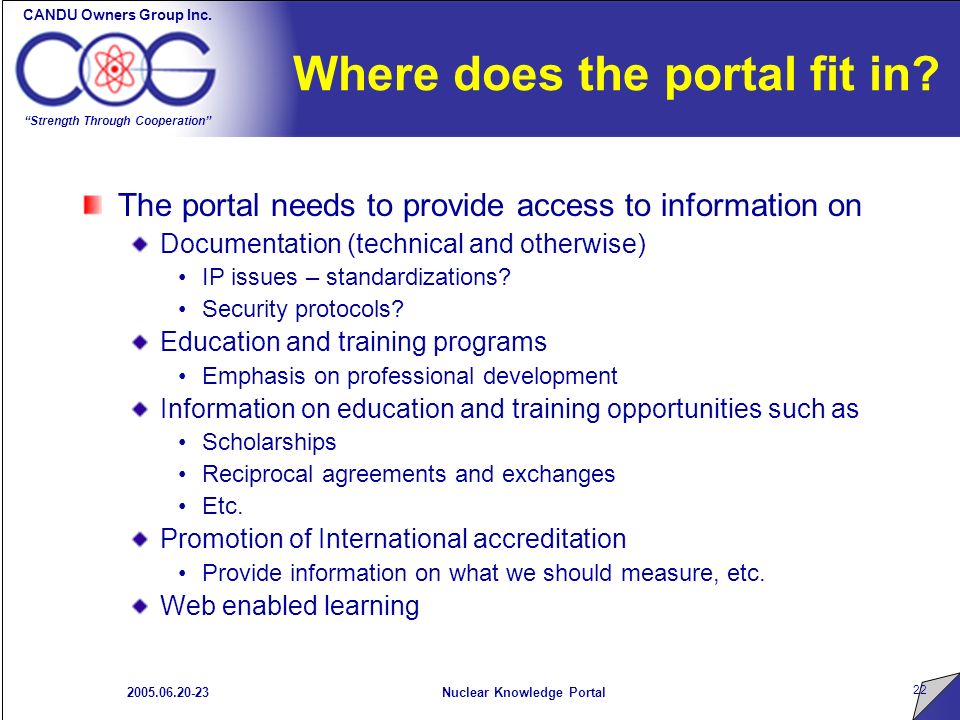 CANDU Owners Group Inc.

COG

"Strength Through Cooperation"

Where does the portal fit in?

The portal needs to provide access to information on

Documentation (technical and otherwise)

• IP issues – standardizations?

• Security protocols?

Education and training programs

• Emphasis on professional development

Information on education and training opportunities such as

• Scholarships

• Reciprocal agreements and exchanges

• Etc.

Promotion of International accreditation

• Provide information on what we should measure, etc.

Web enabled learning

2005.06.20-23

Nuclear Knowledge Portal

22